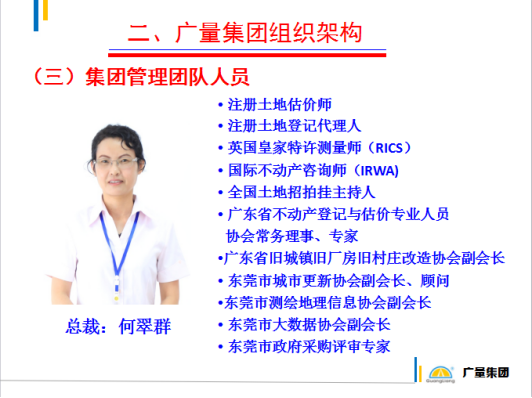 二、广量集团组织架构

（三）集团管理团队人员

• 注册土地估价师
• 注册土地登记代理人
• 英国皇家特许测量师（RICS）
• 国际不动产咨询师（IRWA）
• 全国土地招拍挂主持人
• 广东省不动产登记与估价专业人员协会常务理事、专家
•广东省旧城镇旧厂房旧村庄改造协会副会长
• 东莞市城市更新协会副会长、顾问
•东莞市测绘地理信息协会副会长
• 东莞市大数据协会副会长
• 东莞市政府采购评审专家

总裁：何翠群

Guangliang 广量集团